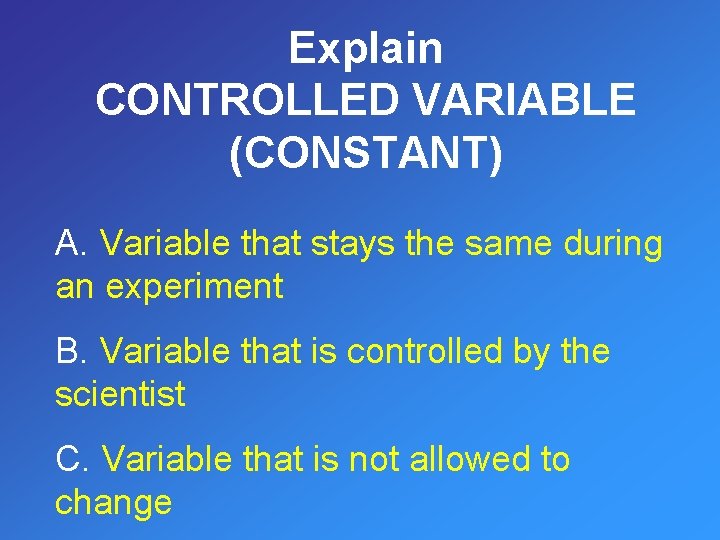 Explain
CONTROLLED VARIABLE
(CONSTANT)

A. Variable that stays the same during an experiment

B. Variable that is controlled by the scientist

C. Variable that is not allowed to change